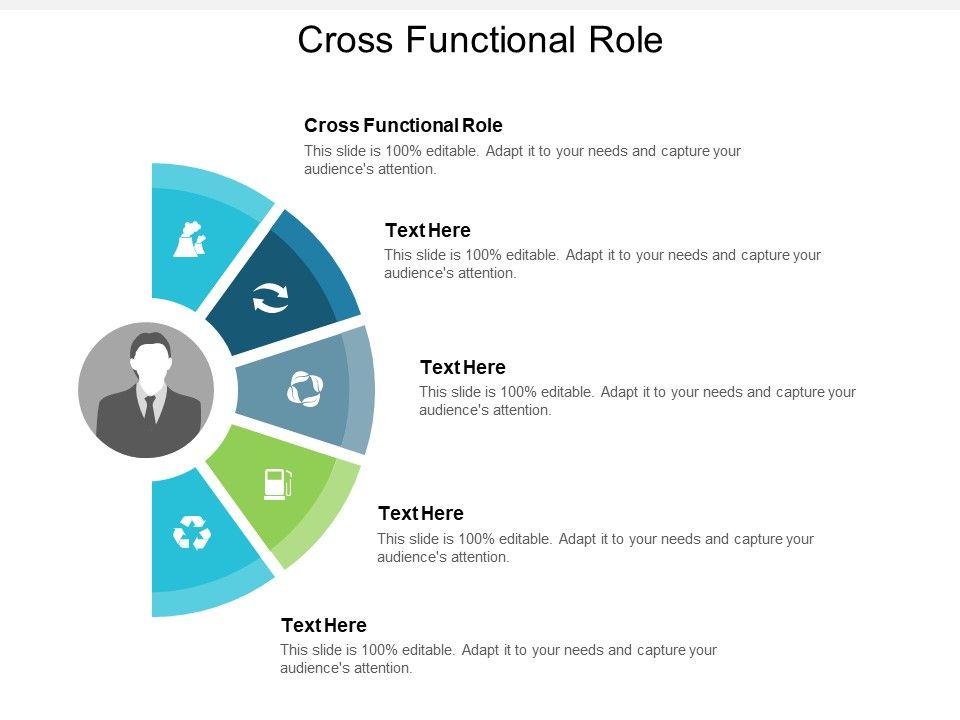 Cross Functional Role

Cross Functional Role
This slide is 100% editable. Adapt it to your needs and capture your audience's attention.

Text Here
This slide is 100% editable. Adapt it to your needs and capture your audience's attention.

Text Here
This slide is 100% editable. Adapt it to your needs and capture your audience's attention.

Text Here
This slide is 100% editable. Adapt it to your needs and capture your audience's attention.

Text Here
This slide is 100% editable. Adapt it to your needs and capture your audience's attention.